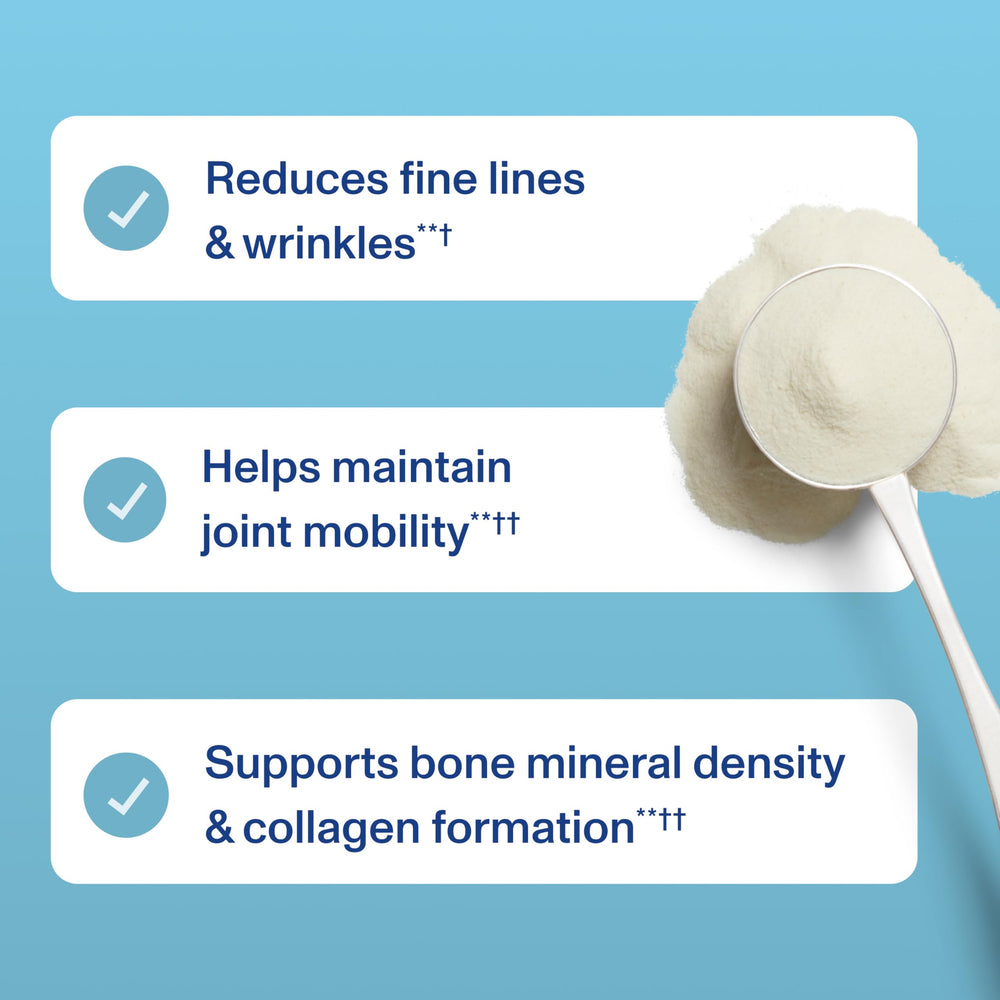 Reduces fine lines & wrinkles**†

Helps maintain joint mobility**††

Supports bone mineral density & collagen formation**††